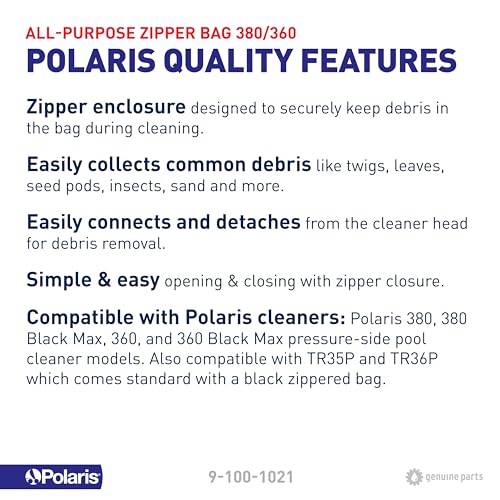 ALL-PURPOSE ZIPPER BAG 380/360
POLARIS QUALITY FEATURES

Zipper enclosure designed to securely keep debris in the bag during cleaning.

Easily collects common debris like twigs, leaves, seed pods, insects, sand and more.

Easily connects and detaches from the cleaner head for debris removal.

Simple & easy opening & closing with zipper closure.

Compatible with Polaris cleaners: Polaris 380, 380 Black Max, 360, and 360 Black Max pressure-side pool cleaner models. Also compatible with TR35P and TR36P which comes standard with a black zippered bag.

Polaris

9-100-1021

genuine parts